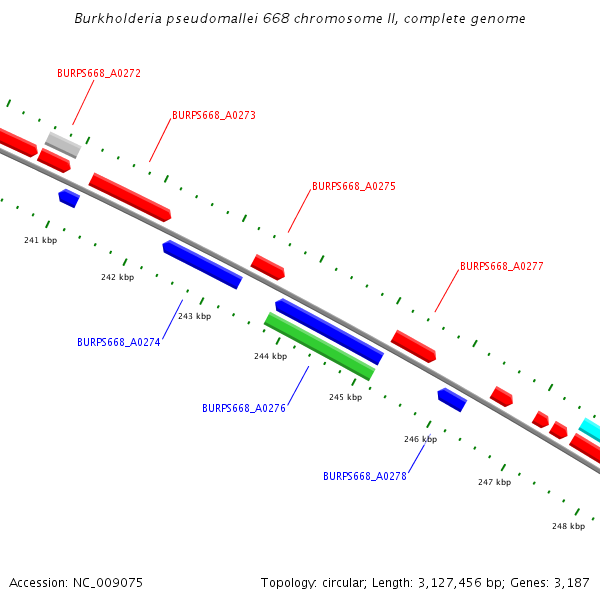 Burkholderia pseudomallei 668 chromosome II, complete genome

BURPS668_A0272

BURPS668_A0273

BURPS668_A0275

BURPS668_A0277

241 kbp

242 kbp

243 kbp

BURPS668_A0274

244 kbp

245 kbp

BURPS668_A0276

246 kbp

BURPS668_A0278

247 kbp

248 kbp

Accession: NC_009075

Topology: circular; Length: 3,127,456 bp; Genes: 3,187